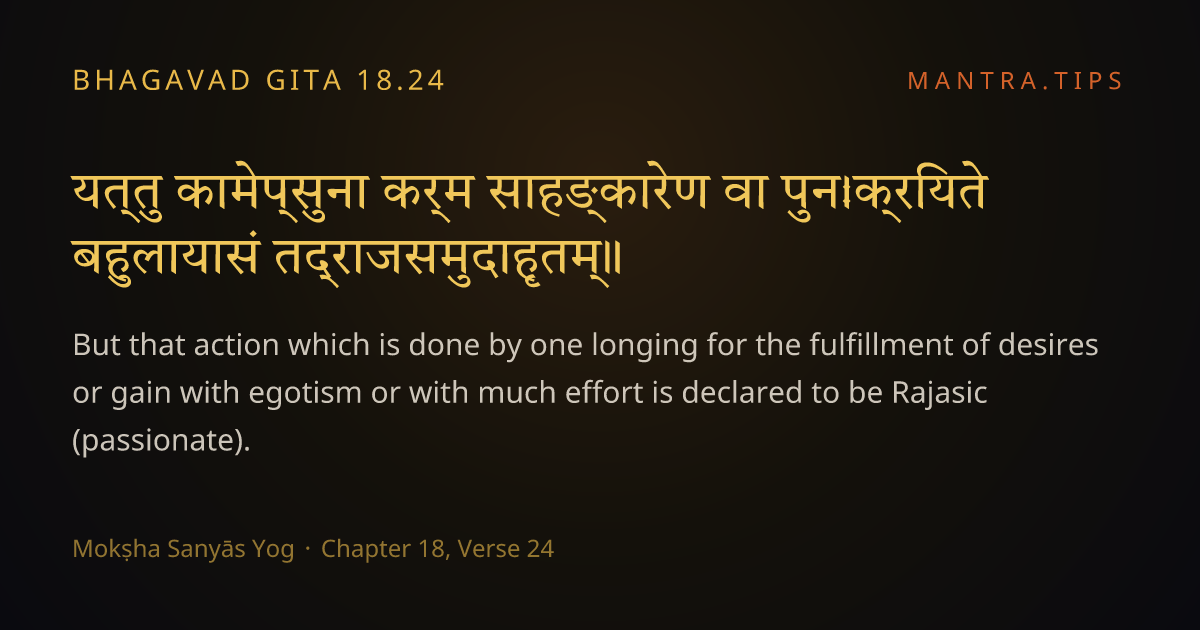 BHAGAVAD GITA 18.24

MANTRA.TIPS

यत्तु कामेप्सुना कर्म साहङ्कारेण वा पुनः।क्रियते बहुलायासं तद्राजसमुदाहृतम्॥

But that action which is done by one longing for the fulfillment of desires or gain with egotism or with much effort is declared to be Rajasic (passionate).

Mokṣha Sanyās Yog · Chapter 18, Verse 24